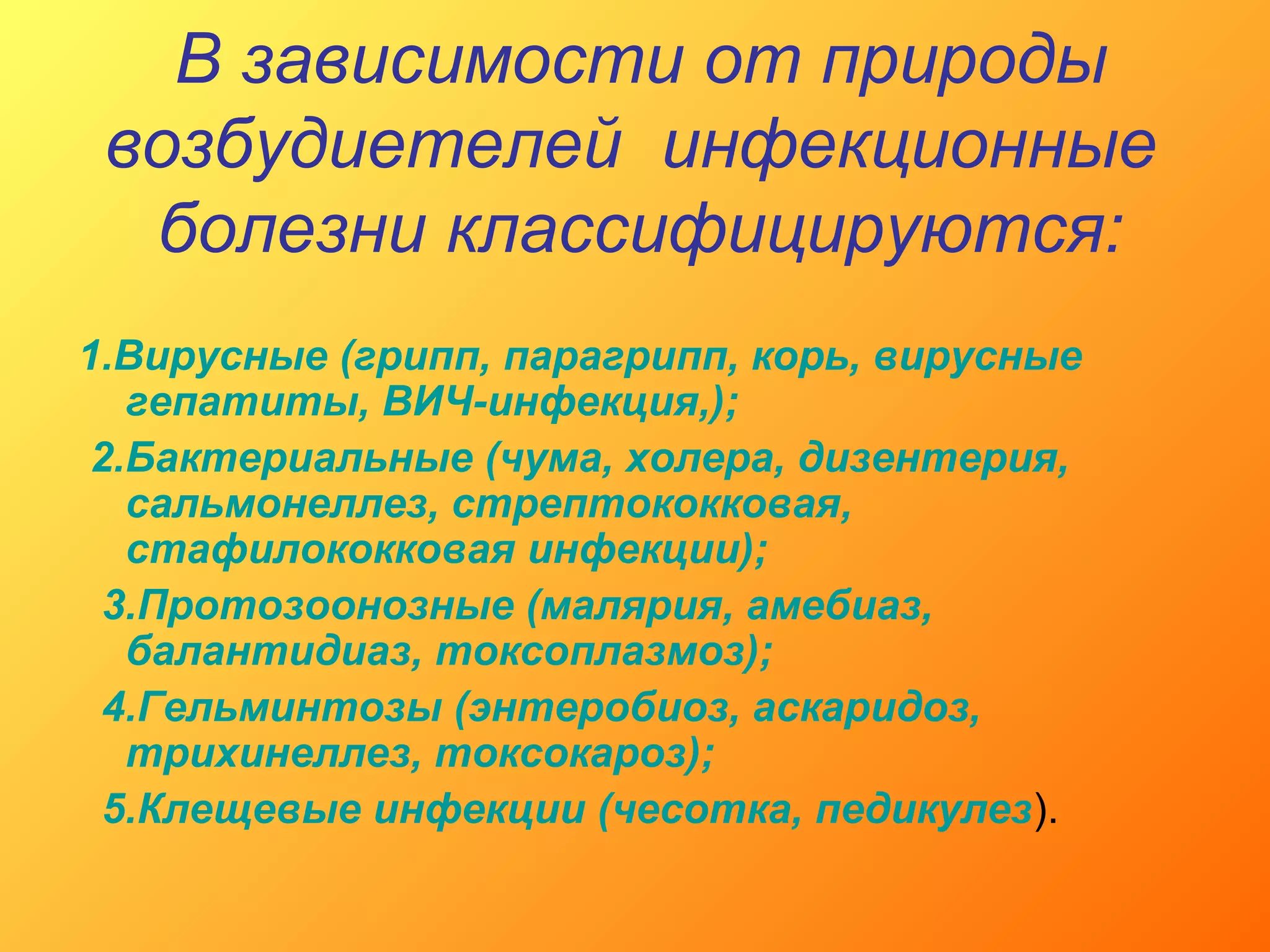 В зависимости от природы возбудиетелей инфекционные болезни классифицируются:

1.Вирусные (грипп, парагрипп, корь, вирусные гепатиты, ВИЧ-инфекция,);

2.Бактериальные (чума, холера, дизентерия, сальмонеллез, стрептококковая, стафилококковая инфекции);

3.Протозоонозные (малярия, амебиаз, балантидиаз, токсоплазмоз);

4.Гельминтозы (энтеробиоз, аскаридоз, трихинеллез, токсокароз);

5.Клещевые инфекции (чесотка, педикулез).